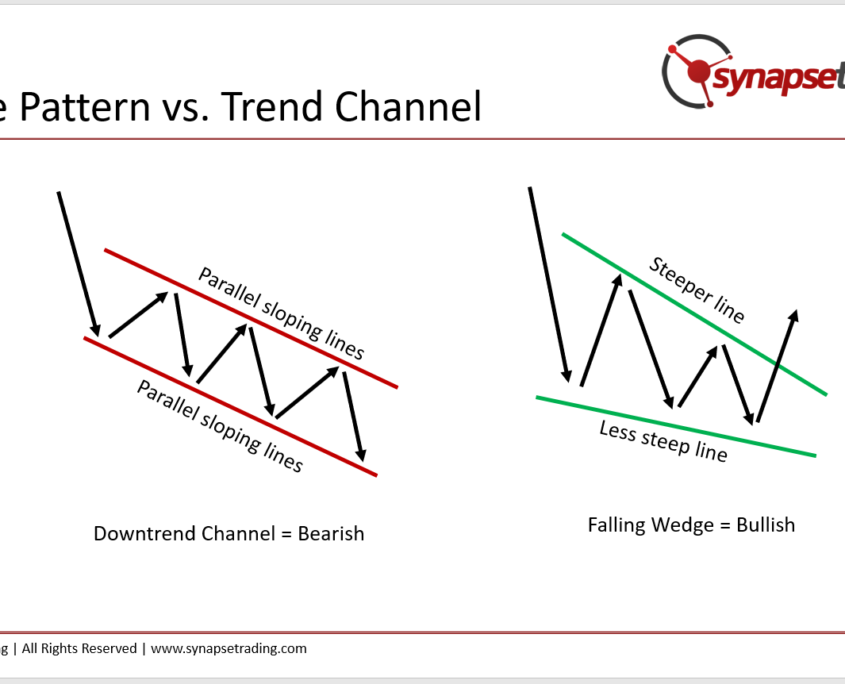 synapset

e Pattern vs. Trend Channel

Parallel sloping lines

Parallel sloping lines

Downtrend Channel = Bearish

Steeper line

Less steep line

Falling Wedge = Bullish

g | All Rights Reserved | www.synapsetrading.com